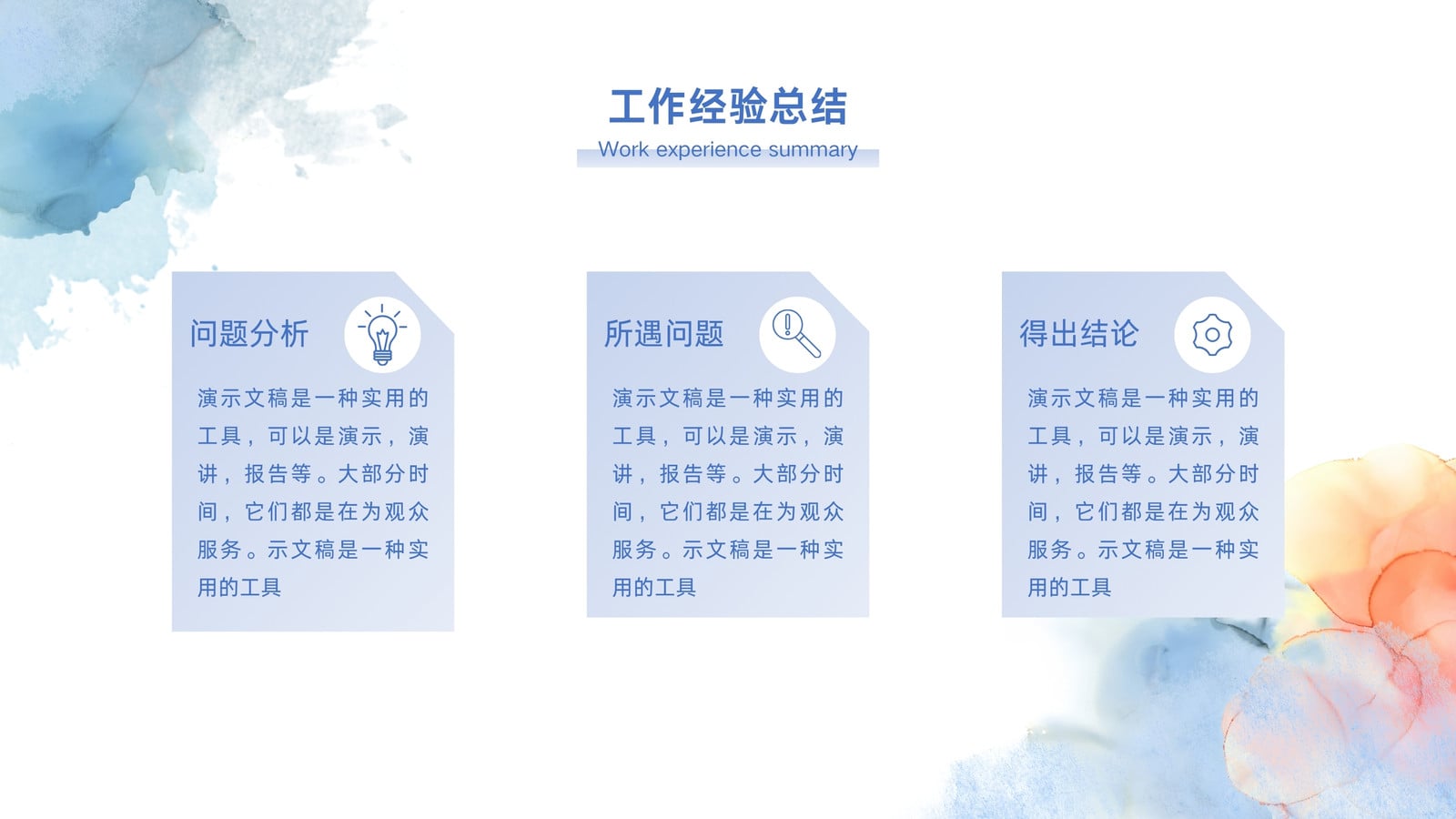 工作经验总结
Work experience summary

问题分析

演示文稿是一种实用的工具，可以是演示，演讲，报告等。大部分时间，它们都是在为观众服务。示文稿是一种实用的工具

所遇问题

演示文稿是一种实用的工具，可以是演示，演讲，报告等。大部分时间，它们都是在为观众服务。示文稿是一种实用的工具

得出结论

演示文稿是一种实用的工具，可以是演示，演讲，报告等。大部分时间，它们都是在为观众服务。示文稿是一种实用的工具